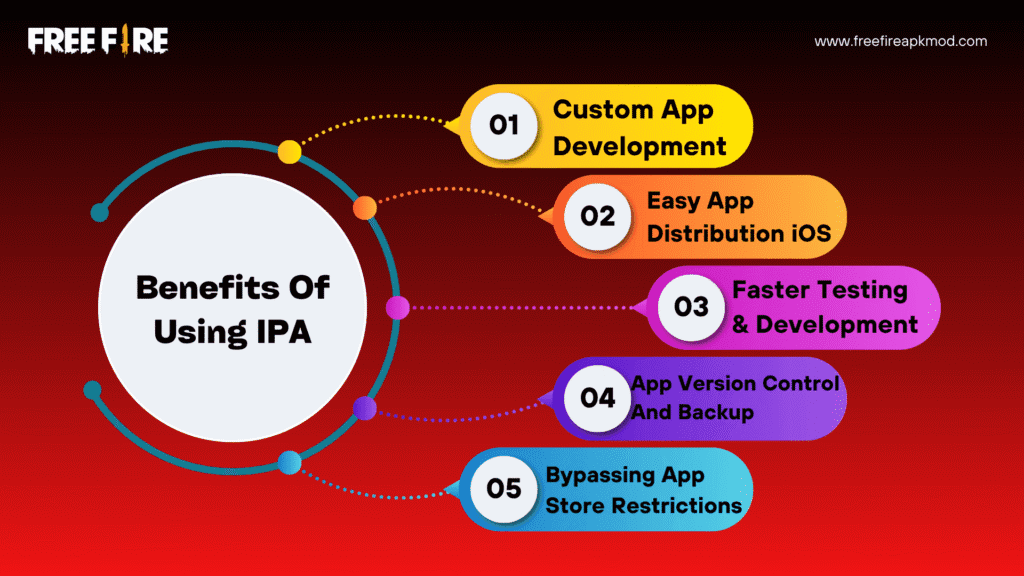 FREE FIRE

www.freefireapkmod.com

Benefits Of Using IPA

01 Custom App Development

02 Easy App Distribution iOS

03 Faster Testing & Development

04 App Version Control And Backup

05 Bypassing App Store Restrictions